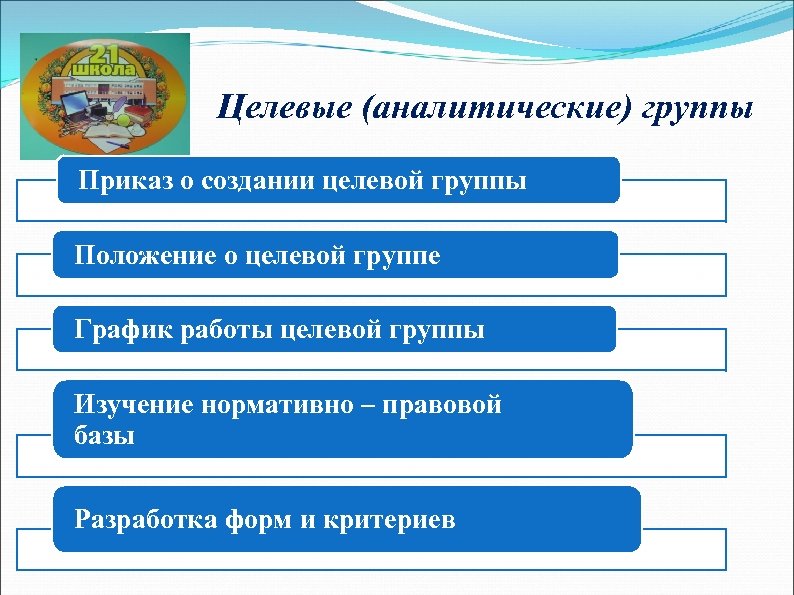 21 ШКОЛА

Целевые (аналитические) группы

Приказ о создании целевой группы

Положение о целевой группе

График работы целевой группы

Изучение нормативно – правовой базы

Разработка форм и критериев